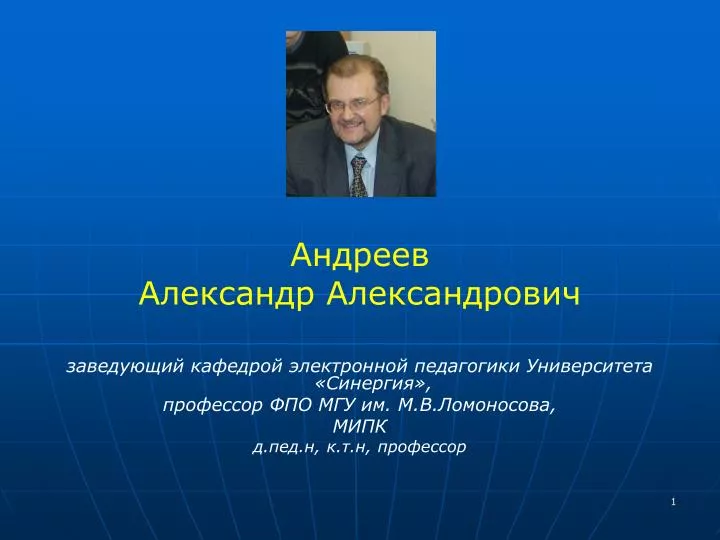 Андреев
Александр Александрович

заведующий кафедрой электронной педагогики Университета «Синергия»,
профессор ФПО МГУ им. М.В.Ломоносова,
МИПК
д.пед.н, к.т.н, профессор

1